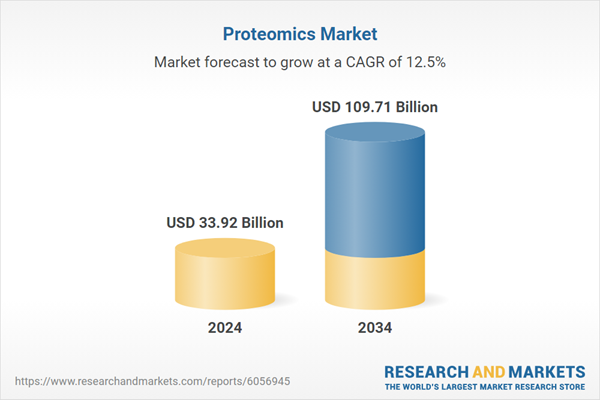 Proteomics Market

Market forecast to grow at a CAGR of 12.5%

USD 109.71 Billion

USD 33.92 Billion

2024

2034

https://www.researchandmarkets.com/reports/6056945

RESEARCH AND MARKETS
THE WORLD'S LARGEST MARKET RESEARCH STORE